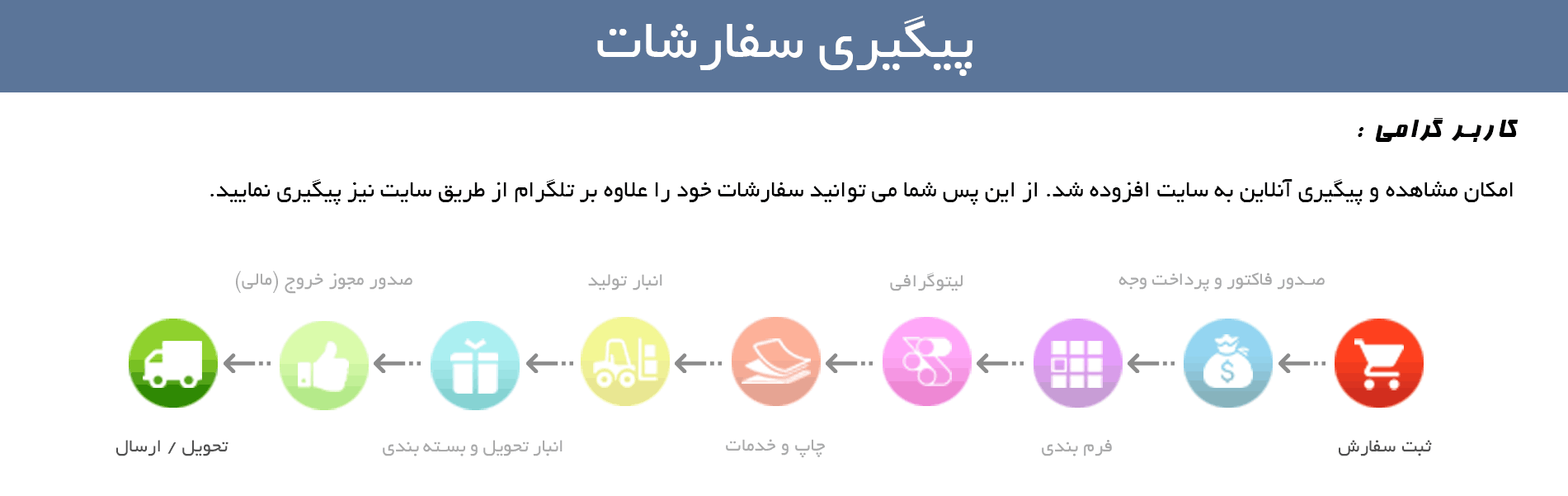 پیگیری سفارشات

کاربر گرامی :

امکان مشاهده و پیگیری آنلاین به سایت افزوده شد. از این پس شما می توانید سفارشات خود را علاوه بر تلگرام از طریق سایت نیز پیگیری نمایید.

صدور فاکتور و پرداخت وجه
لیتوگرافی
انبار تولید
صدور مجوز خروج (مالی)

ثبت سفارش
فرم بندی
چاپ و خدمات
انبار تحویل و بسته بندی
تحویل / ارسال